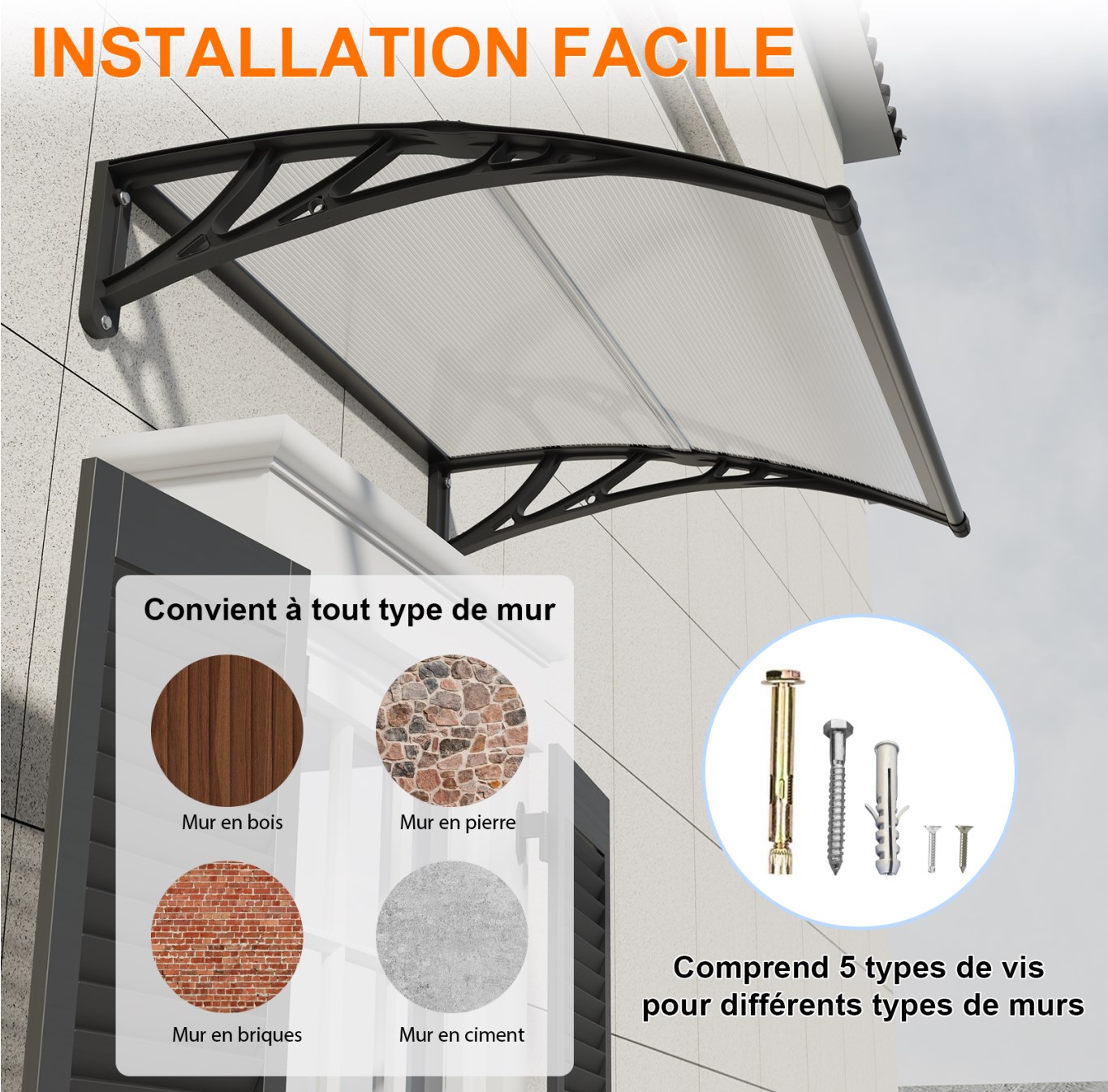 INSTALLATION FACILE

Convient à tout type de mur

Mur en bois

Mur en pierre

Mur en briques

Mur en ciment

Comprend 5 types de vis pour différents types de murs